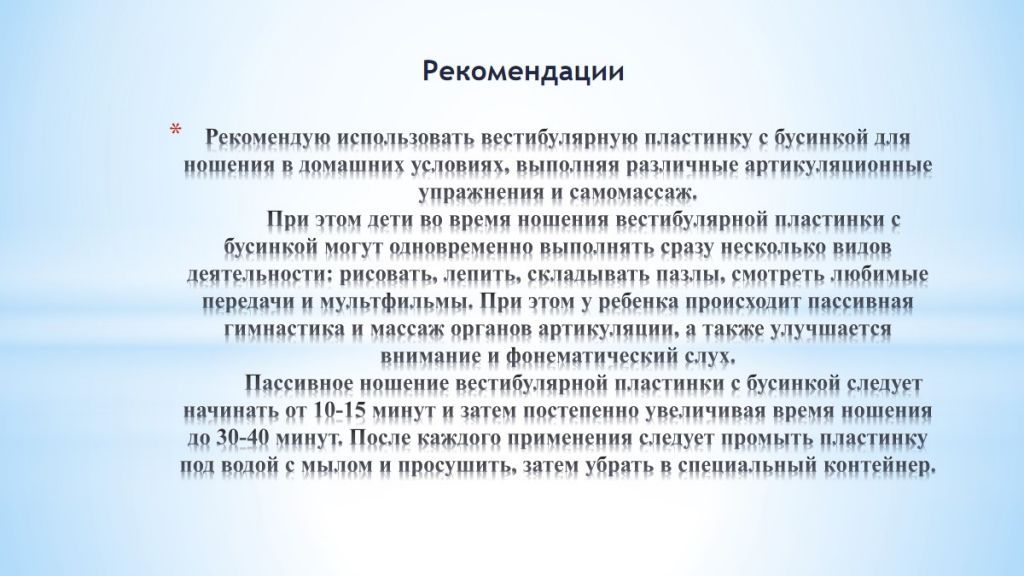 Рекомендации

* Рекомендую использовать вестибулярную пластинку с бусинкой для ношения в домашних условиях, выполняя различные артикуляционные упражнения и самомассаж.

При этом дети во время ношения вестибулярной пластинки с бусинкой могут одновременно выполнять сразу несколько видов деятельности: рисовать, лепить, складывать пазлы, смотреть любимые передачи и мультфильмы. При этом у ребенка происходит пассивная гимнастика и массаж органов артикуляции, а также улучшается внимание и фонематический слух.

Пассивное ношение вестибулярной пластинки с бусинкой следует начинать от 10-15 минут и затем постепенно увеличивая время ношения до 30-40 минут. После каждого применения следует промыть пластинку под водой с мылом и просушить, затем убрать в специальный контейнер.